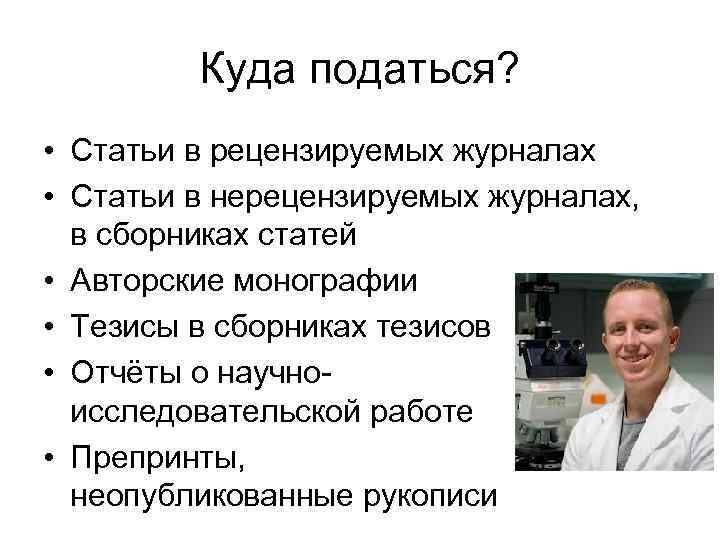 Куда податься?

• Статьи в рецензируемых журналах
• Статьи в нерецензируемых журналах, в сборниках статей
• Авторские монографии
• Тезисы в сборниках тезисов
• Отчёты о научно-исследовательской работе
• Препринты, неопубликованные рукописи